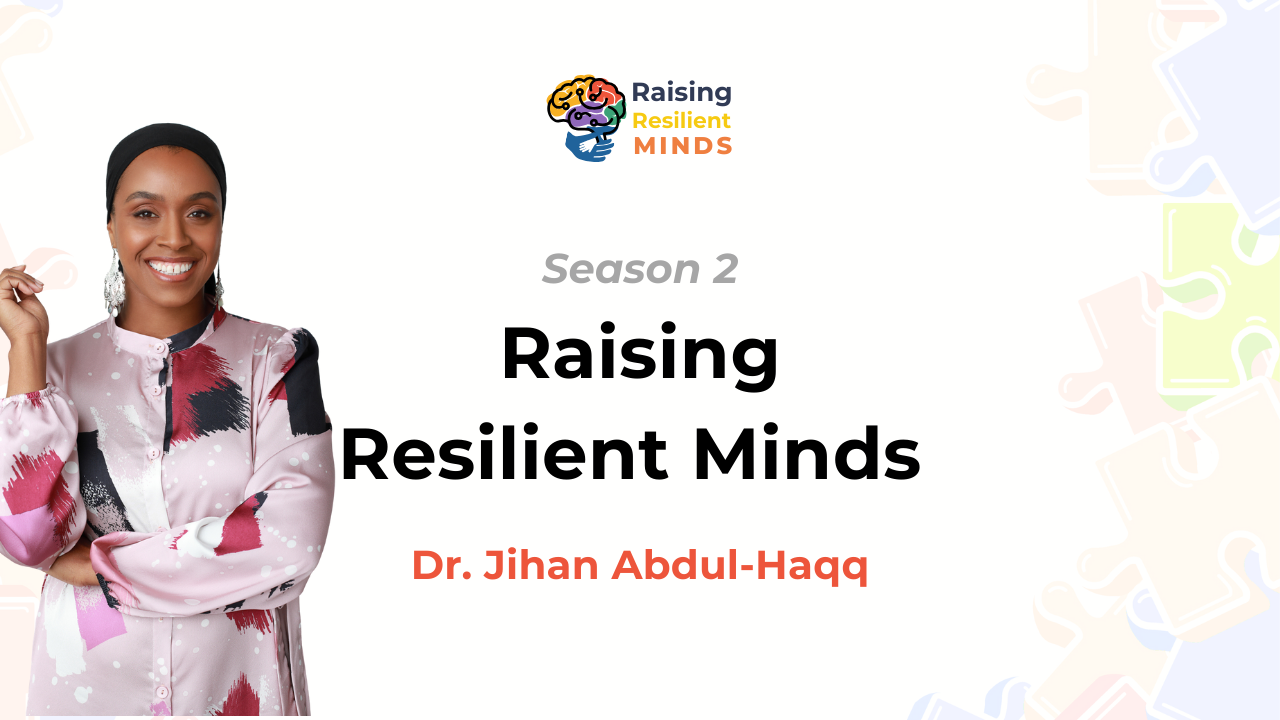 Raising
Resilient
MINDS

Season 2

Raising Resilient Minds

Dr. Jihan Abdul-Haqq